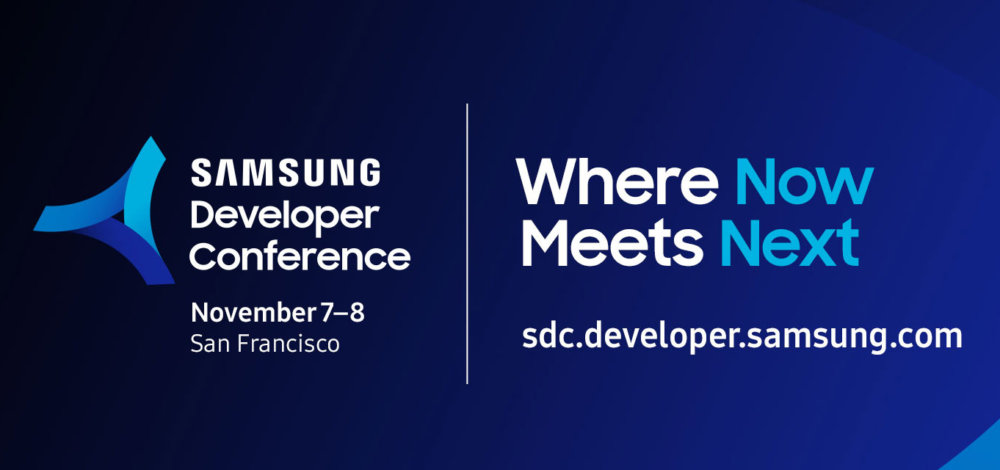 SAMSUNG
Developer
Conference

November 7–8
San Francisco

Where Now
Meets Next

sdc.developer.samsung.com